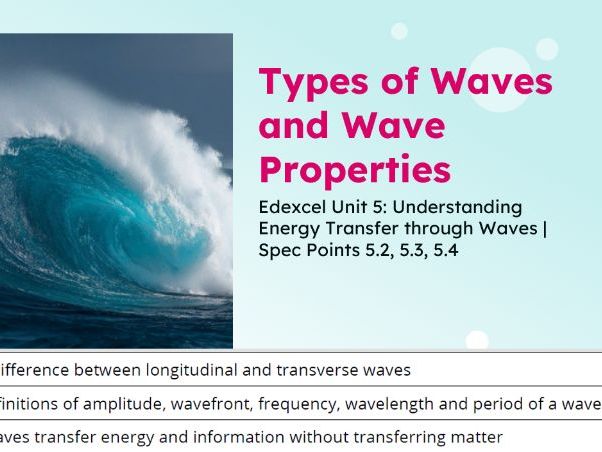 Types of Waves and Wave Properties

Edexcel Unit 5: Understanding Energy Transfer through Waves | Spec Points 5.2, 5.3, 5.4

ifference between longitudinal and transverse waves

finitions of amplitude, wavefront, frequency, wavelength and period of a wave

aves transfer energy and information without transferring matter